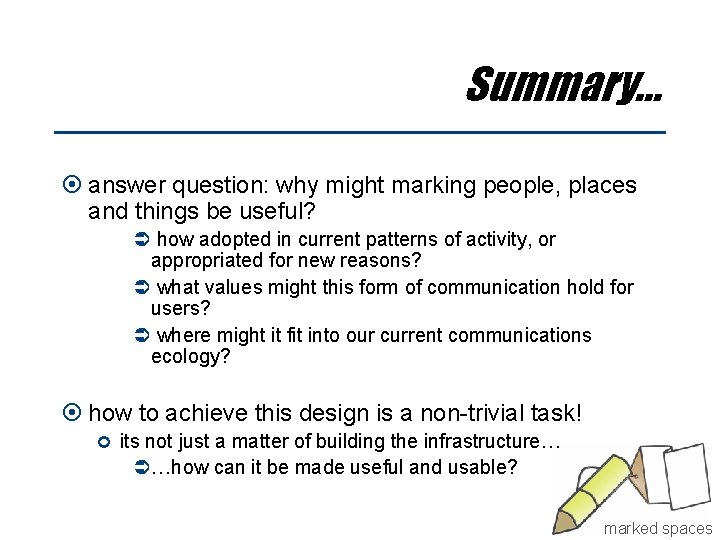 Summary...

answer question: why might marking people, places and things be useful?

how adopted in current patterns of activity, or appropriated for new reasons?

what values might this form of communication hold for users?

where might it fit into our current communications ecology?

how to achieve this design is a non-trivial task!

its not just a matter of building the infrastructure…

…how can it be made useful and usable?

marked spaces